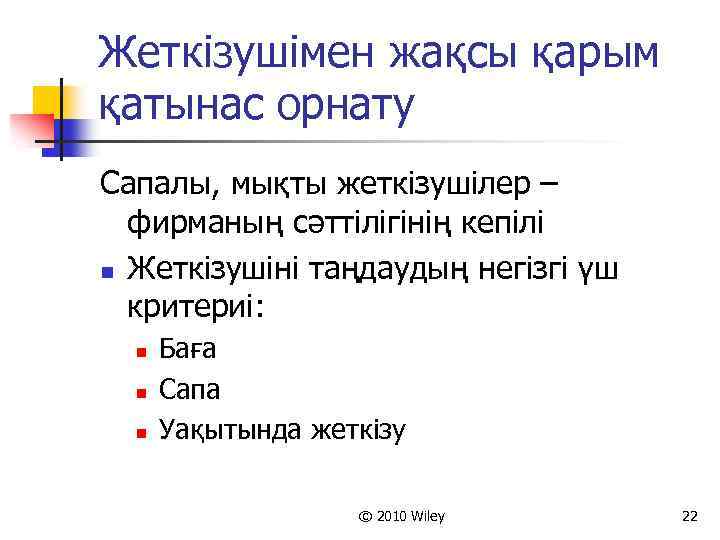 Жеткізушімен жақсы қарым қатынас орнату

Сапалы, мықты жеткізушілер – фирманың сәттілігінің кепілі

Жеткізушіні таңдаудың негізгі үш критериі:

Баға

Сапа

Уақытында жеткізу

© 2010 Wiley

22